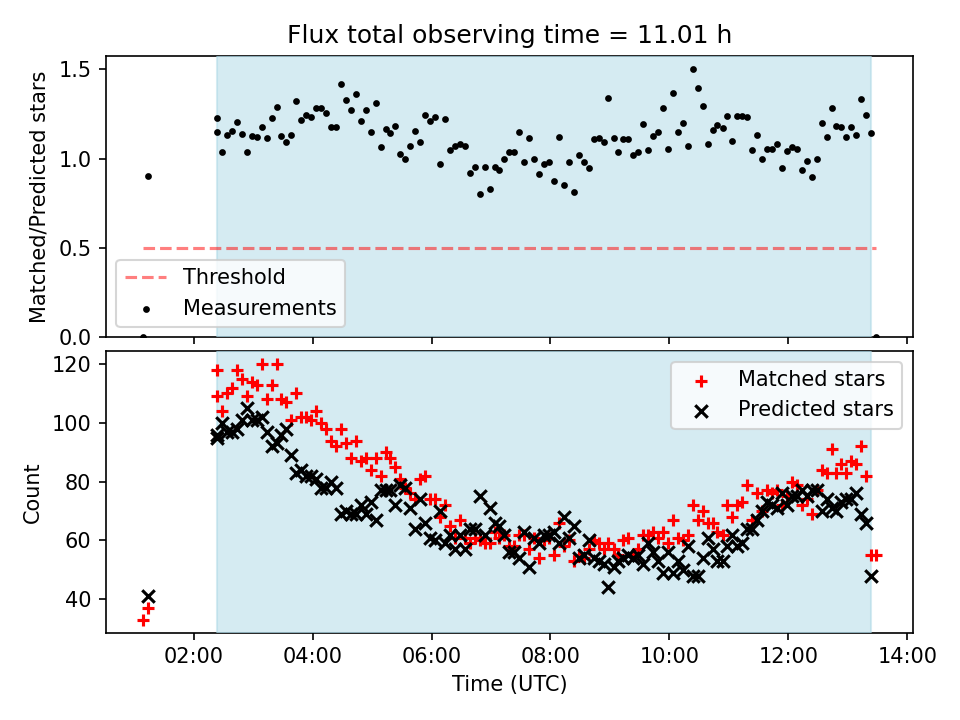 Flux total observing time = 11.01 h

Matched/Predicted stars

1.5
1.0
0.5
0.0

Threshold
Measurements

Count

120
100
80
60
40

Matched stars
Predicted stars

02:00
04:00
06:00
08:00
10:00
12:00
14:00

Time (UTC)